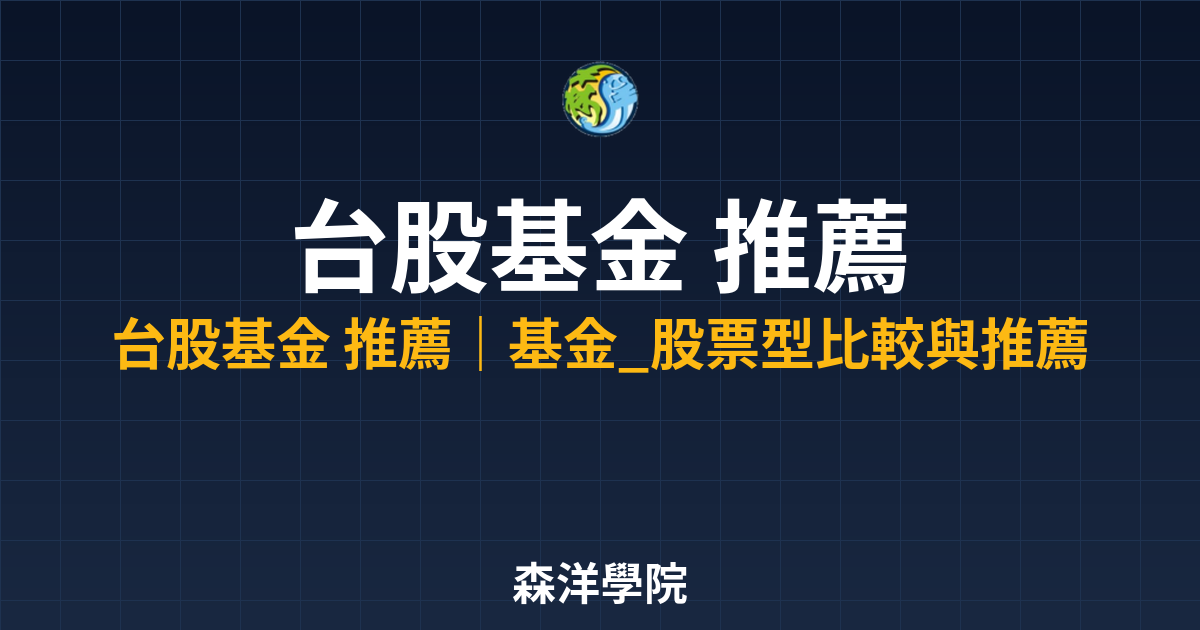 台股基金 推薦

台股基金 推薦｜基金_股票型比較與推薦

森洋學院